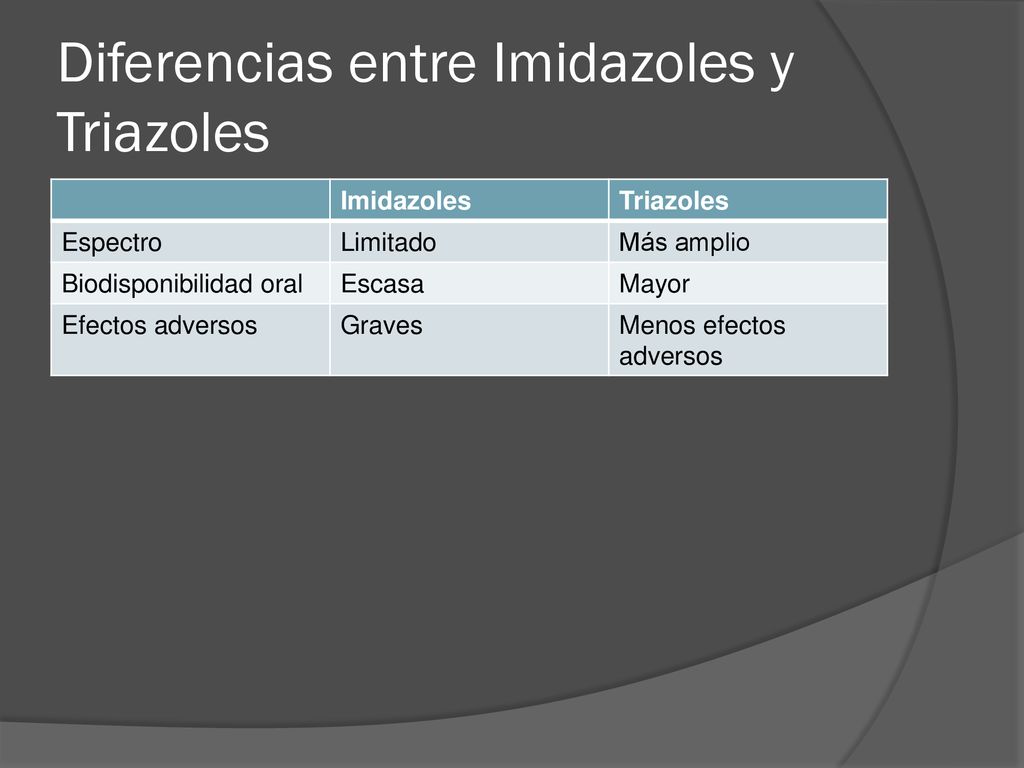 Diferencias entre Imidazoles y Triazoles

| | Imidazoles | Triazoles |
|---|---|---|
| Espectro | Limitado | Más amplio |
| Biodisponibilidad oral | Escasa | Mayor |
| Efectos adversos | Graves | Menos efectos adversos |